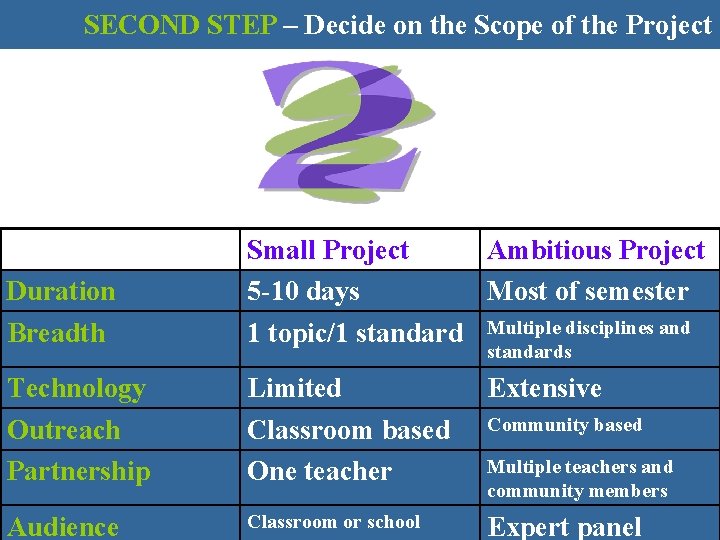 SECOND STEP – Decide on the Scope of the Project

2

|  | Small Project | Ambitious Project |
|---|---|---|
| Duration | 5-10 days | Most of semester |
| Breadth | 1 topic/1 standard | Multiple disciplines and standards |
| Technology | Limited | Extensive |
| Outreach | Classroom based | Community based |
| Partnership | One teacher | Multiple teachers and community members |
| Audience | Classroom or school | Expert panel |